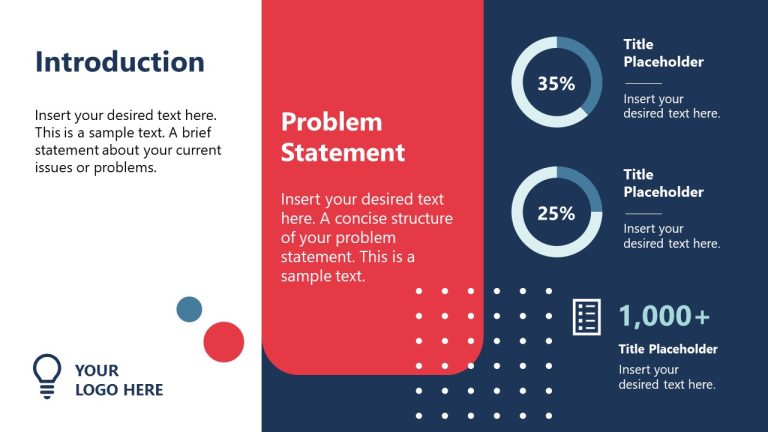 Introduction

Insert your desired text here. This is a sample text. A brief statement about your current issues or problems.

YOUR LOGO HERE

Problem Statement

Insert your desired text here. A concise structure of your problem statement. This is a sample text.

35%

Title Placeholder

Insert your desired text here.

25%

Title Placeholder

Insert your desired text here.

1,000+

Title Placeholder

Insert your desired text here.